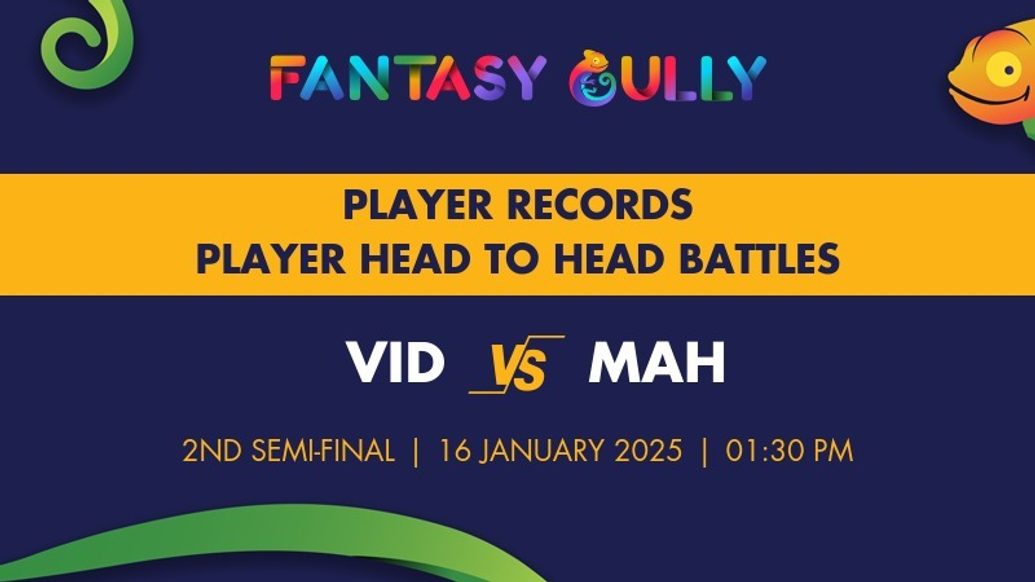 FANTASY GULLY

PLAYER RECORDS
PLAYER HEAD TO HEAD BATTLES

VID VS MAH

2ND SEMI-FINAL | 16 JANUARY 2025 | 01:30 PM